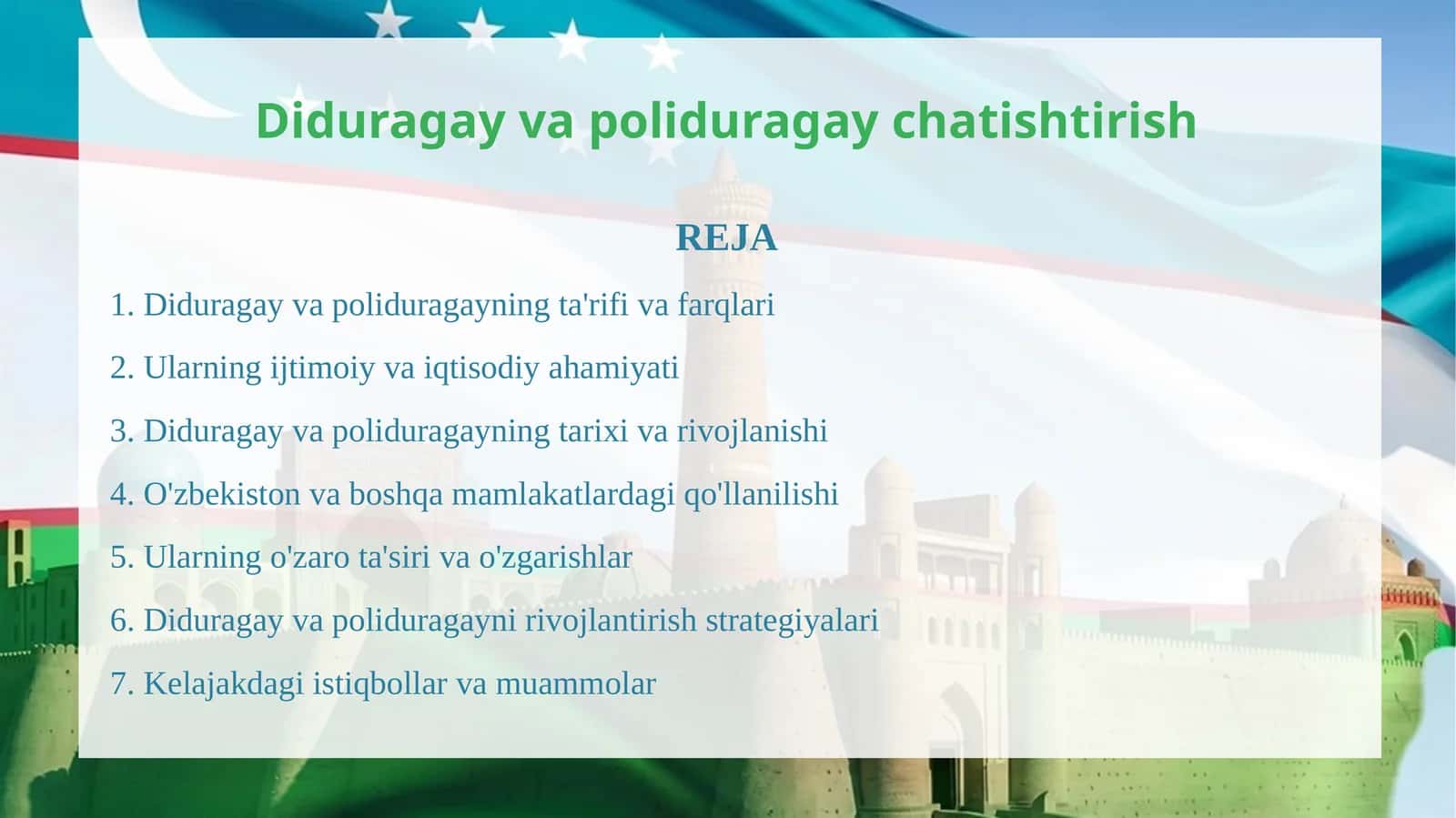 Diduragay va poliduragay chatishtirish

REJA

1. Diduragay va poliduragayning ta'rifi va farqlari

2. Ularning ijtimoiy va iqtisodiy ahamiyati

3. Diduragay va poliduragayning tarixi va rivojlanishi

4. O'zbekiston va boshqa mamlakatlardagi qo'llanilishi

5. Ularning o'zaro ta'siri va o'zgarishlar

6. Diduragay va poliduragayni rivojlantirish strategiyalari

7. Kelajakdagi istiqbollar va muammolar